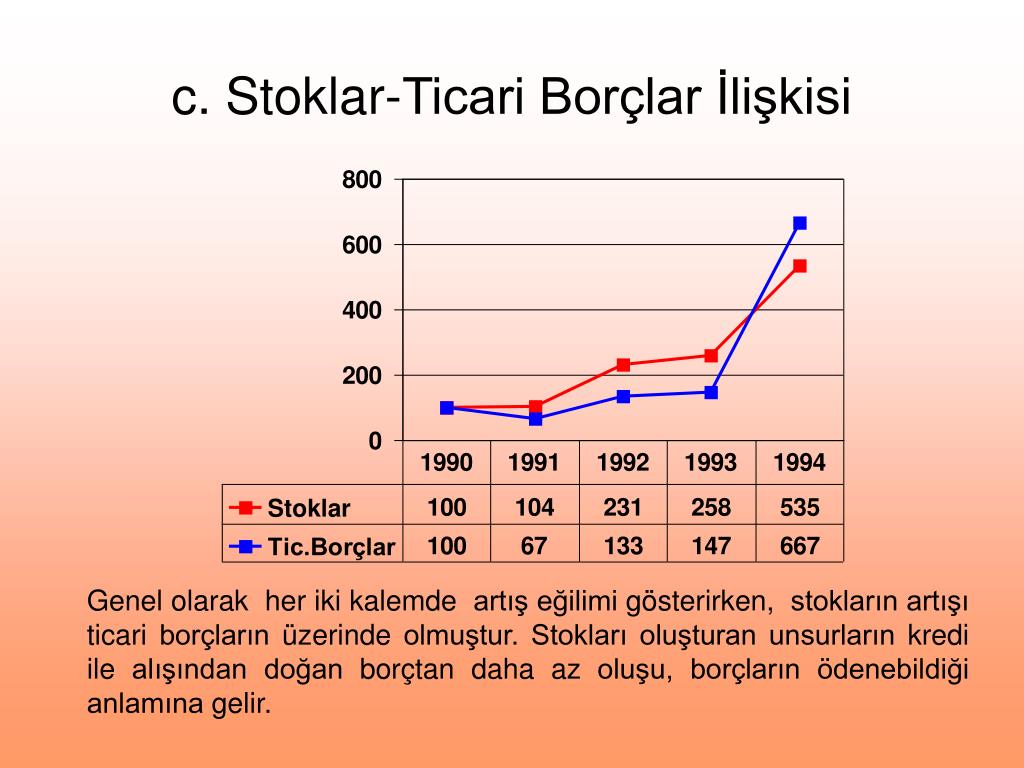 c. Stoklar-Ticari Borçlar İlişkisi

800
600
400
200
0

| | 1990 | 1991 | 1992 | 1993 | 1994 |
|---|---|---|---|---|---|
| Stoklar | 100 | 104 | 231 | 258 | 535 |
| Tic.Borçlar | 100 | 67 | 133 | 147 | 667 |

Genel olarak her iki kalemde artış eğilimi gösterirken, stokların artışı ticari borçların üzerinde olmuştur. Stokları oluşturan unsurların kredi ile alışından doğan borçtan daha az oluşu, borçların ödenebildiği anlamına gelir.